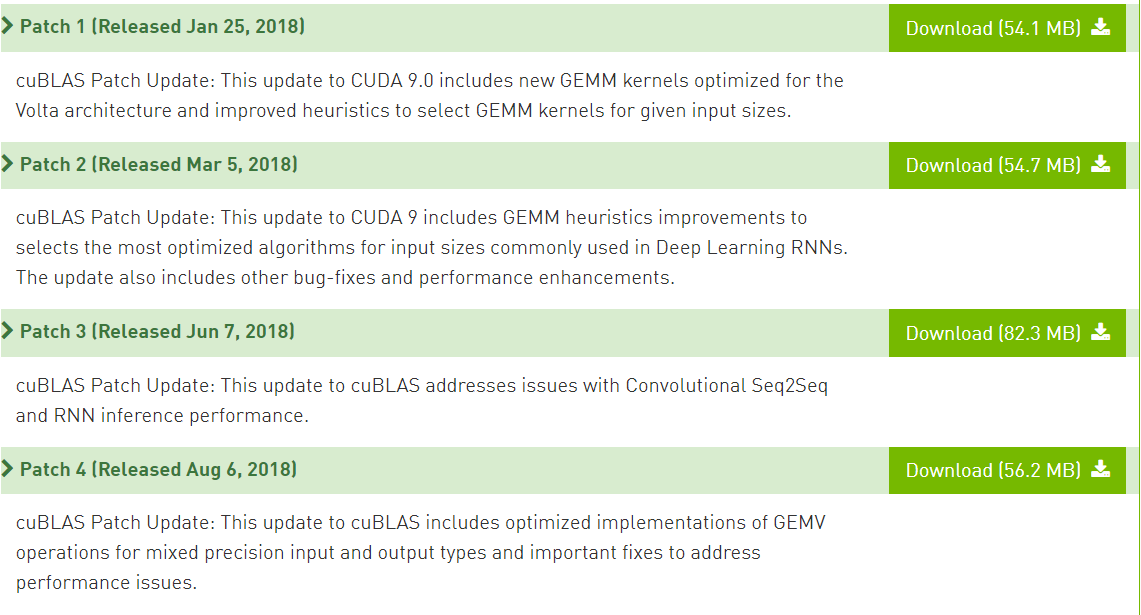 Patch 1 (Released Jan 25, 2018)

Download (54.1 MB)

cuBLAS Patch Update: This update to CUDA 9.0 includes new GEMM kernels optimized for the Volta architecture and improved heuristics to select GEMM kernels for given input sizes.

Patch 2 (Released Mar 5, 2018)

Download (54.7 MB)

cuBLAS Patch Update: This update to CUDA 9 includes GEMM heuristics improvements to selects the most optimized algorithms for input sizes commonly used in Deep Learning RNNs. The update also includes other bug-fixes and performance enhancements.

Patch 3 (Released Jun 7, 2018)

Download (82.3 MB)

cuBLAS Patch Update: This update to cuBLAS addresses issues with Convolutional Seq2Seq and RNN inference performance.

Patch 4 (Released Aug 6, 2018)

Download (56.2 MB)

cuBLAS Patch Update: This update to cuBLAS includes optimized implementations of GEMV operations for mixed precision input and output types and important fixes to address performance issues.